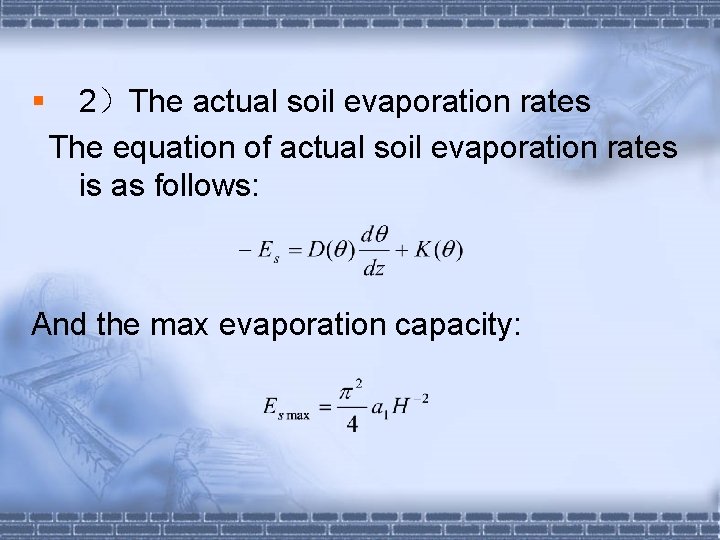 ▪ 2）The actual soil evaporation rates

The equation of actual soil evaporation rates is as follows:

$-E_s = D(\theta)\frac{d\theta}{dz} + K(\theta)$

And the max evaporation capacity:

$E_{s\max} = \frac{\pi^2}{4} a_1 H^{-2}$